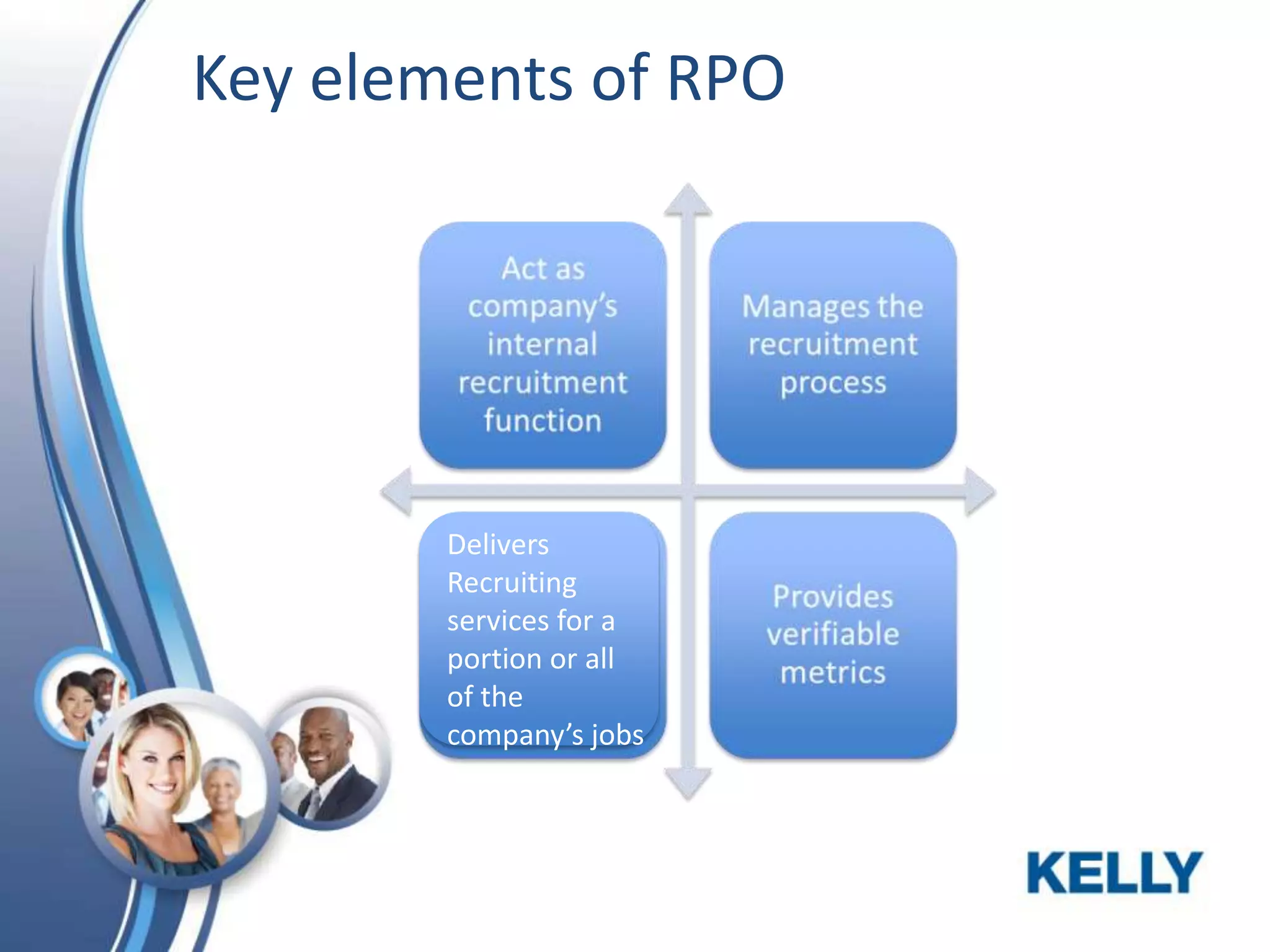 Key elements of RPO

Act as company's internal recruitment function

Manages the recruitment process

Delivers Recruiting services for a portion or all of the company's jobs

Provides verifiable metrics

KELLY